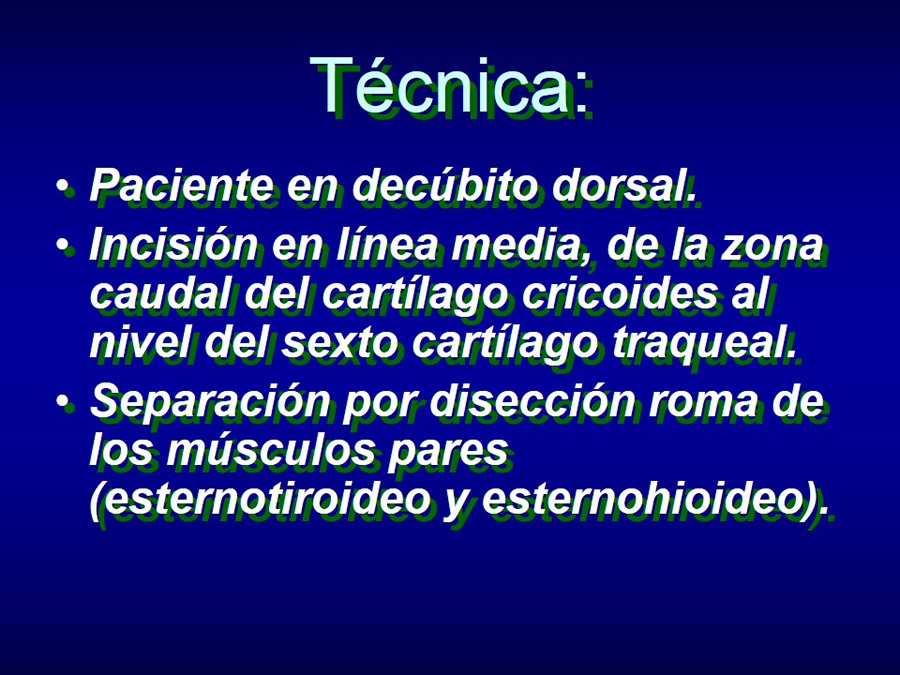 Técnica:

• Paciente en decúbito dorsal.

• Incisión en línea media, de la zona caudal del cartílago cricoides al nivel del sexto cartílago traqueal.

• Separación por disección roma de los músculos pares (esternotiroideo y esternohioideo).